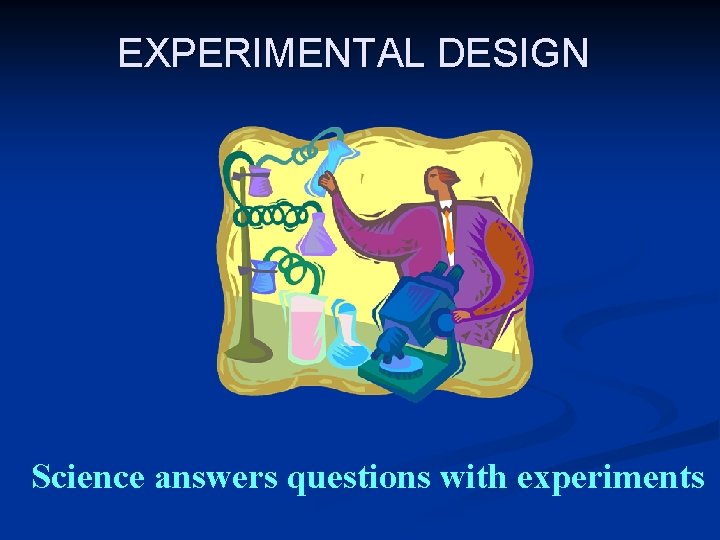 EXPERIMENTAL DESIGN

Science answers questions with experiments